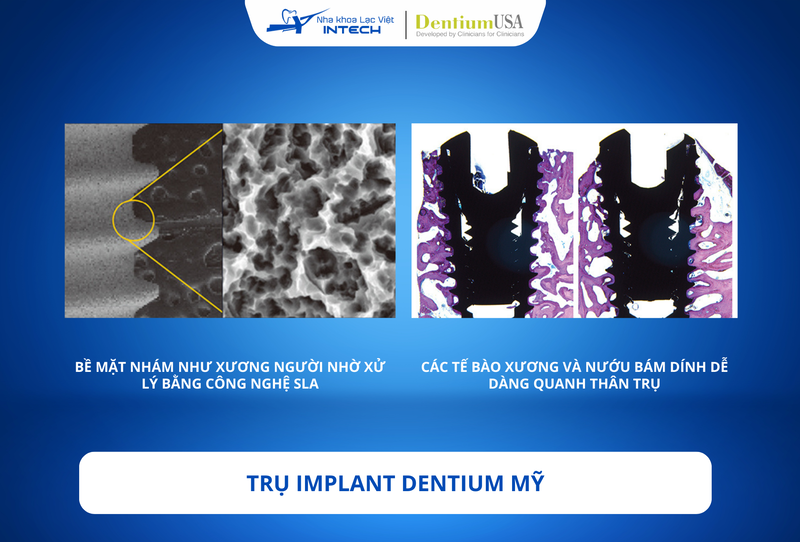 Nha khoa Lạc Việt INTECH

DentiumUSA
Developed by Clinicians for Clinicians

BỀ MẶT NHÁM NHƯ XƯƠNG NGƯỜI NHỜ XỬ LÝ BẰNG CÔNG NGHỆ SLA

CÁC TẾ BÀO XƯƠNG VÀ NƯỚU BÁM DÍNH DỄ DÀNG QUANH THÂN TRỤ

TRỤ IMPLANT DENTIUM MỸ